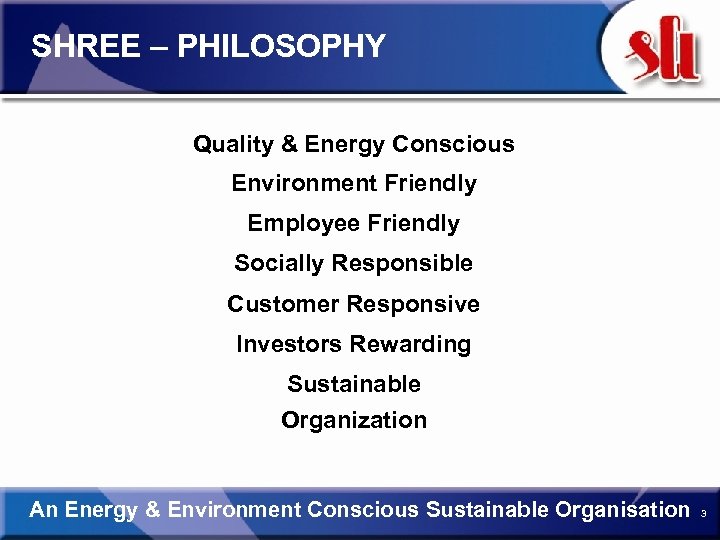 SHREE – PHILOSOPHY

Quality & Energy Conscious

Environment Friendly

Employee Friendly

Socially Responsible

Customer Responsive

Investors Rewarding

Sustainable
Organization

An Energy & Environment Conscious Sustainable Organisation 3